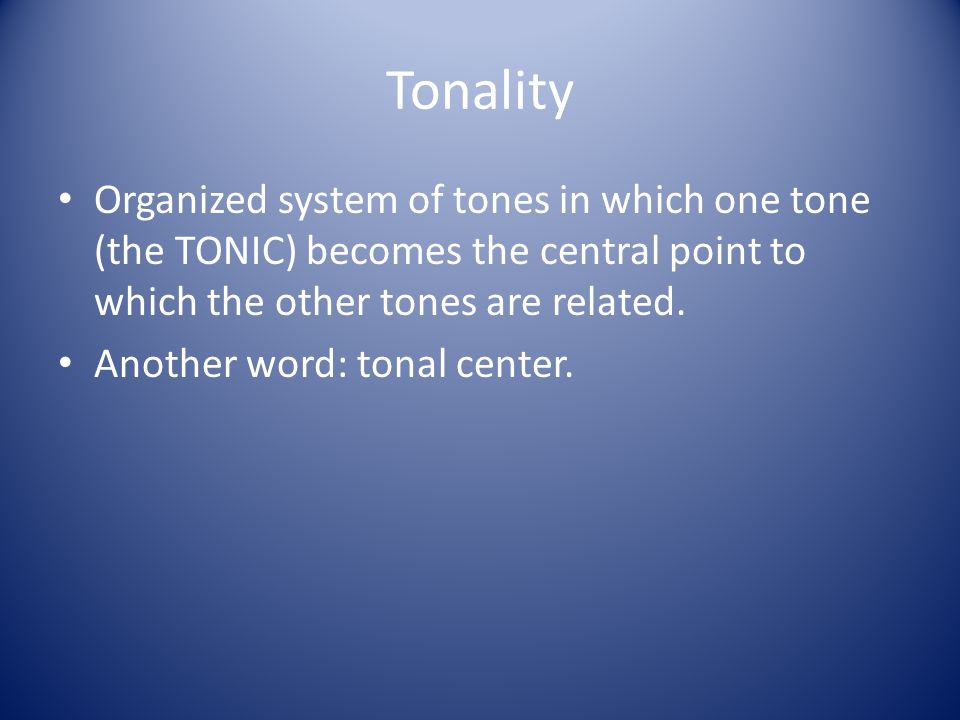 Tonality

• Organized system of tones in which one tone (the TONIC) becomes the central point to which the other tones are related.
• Another word: tonal center.